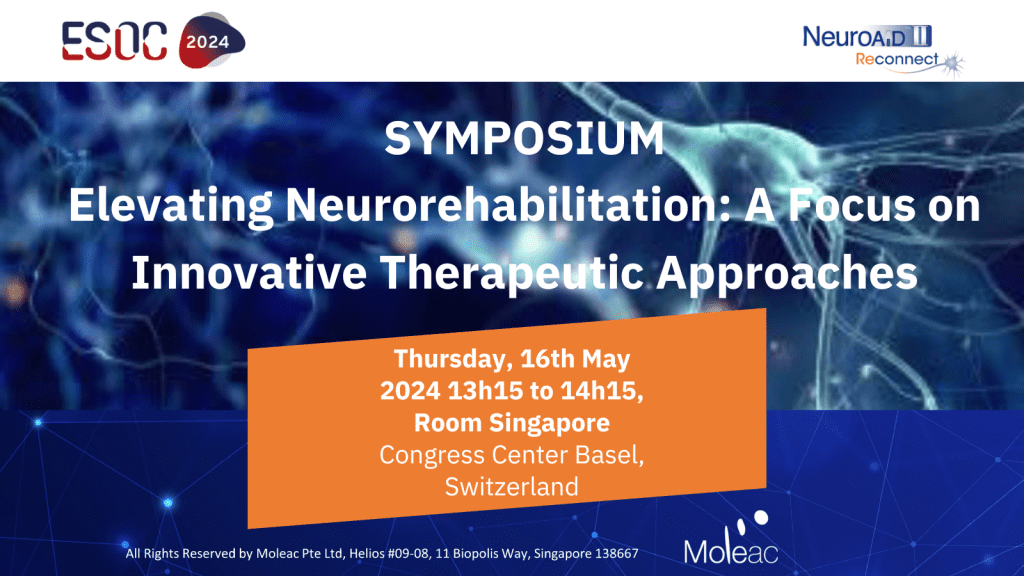 ESOC 2024

NeuroAiD II
Reconnect

SYMPOSIUM
Elevating Neurorehabilitation: A Focus on Innovative Therapeutic Approaches

Thursday, 16th May 2024 13h15 to 14h15, Room Singapore
Congress Center Basel, Switzerland

All Rights Reserved by Moleac Pte Ltd, Helios #09-08, 11 Biopolis Way, Singapore 138667

Moleac